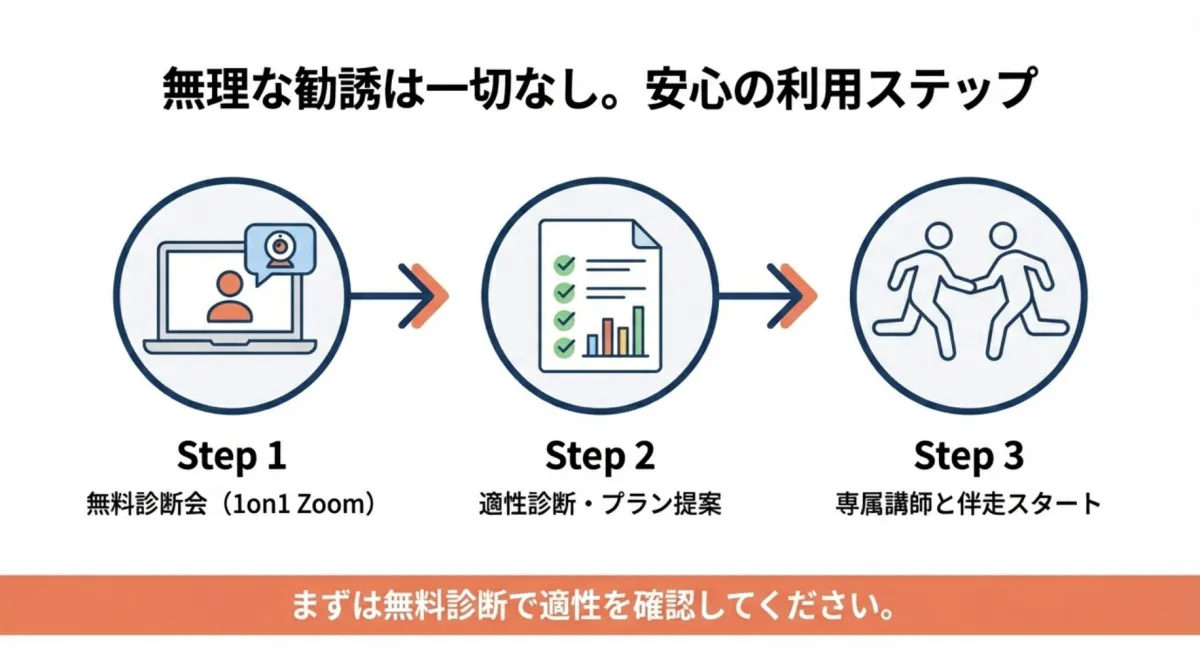 無理な勧誘は一切なし。安心の利用ステップ

Step 1
無料診断会（1on1 Zoom）

Step 2
適性診断・プラン提案

Step 3
専属講師と伴走スタート

まずは無料診断で適性を確認してください。